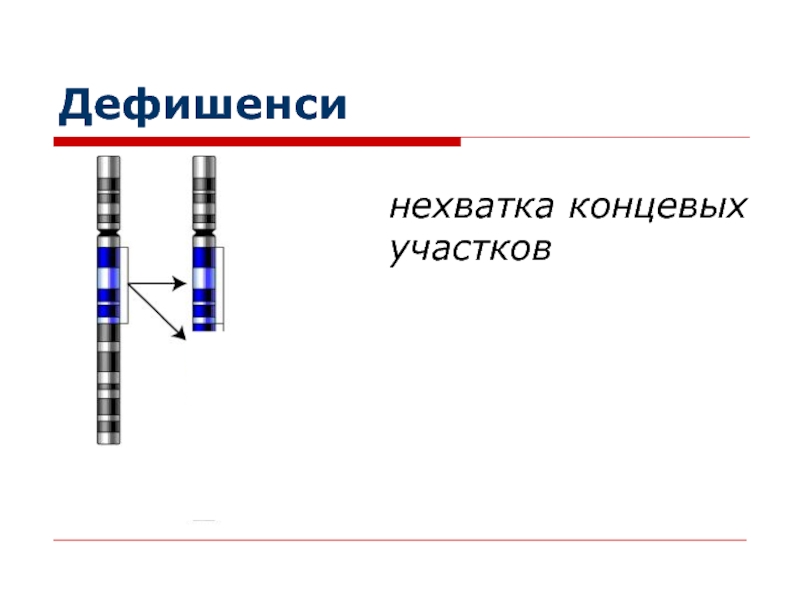 Дефишенси

нехватка концевых участков